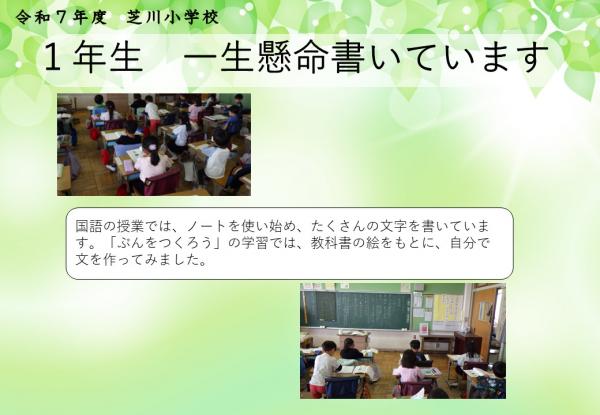 令和７年度　芝川小学校

１年生　一生懸命書いています

国語の授業では、ノートを使い始め、たくさんの文字を書いています。「ぶんをつくろう」の学習では、教科書の絵をもとに、自分で文を作ってみました。